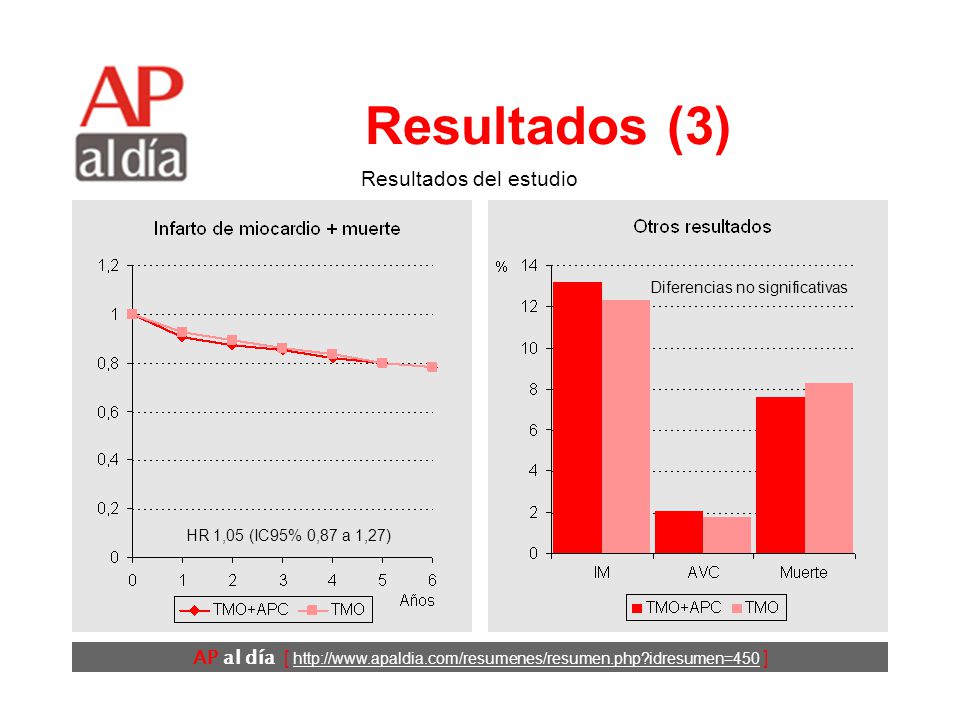 AP al día

Resultados (3)

Resultados del estudio

Infarto de miocardio + muerte

1,2
1
0,8
0,6
0,4
0,2
0

HR 1,05 (IC95% 0,87 a 1,27)

0 1 2 3 4 5 6
Años

TMO+APC TMO

Otros resultados

%
14
12
10
8
6
4
2
0

Diferencias no significativas

IM AVC Muerte

TMO+APC TMO

AP al día [ http://www.apaldia.com/resumenes/resumen.php?idresumen=450 ]